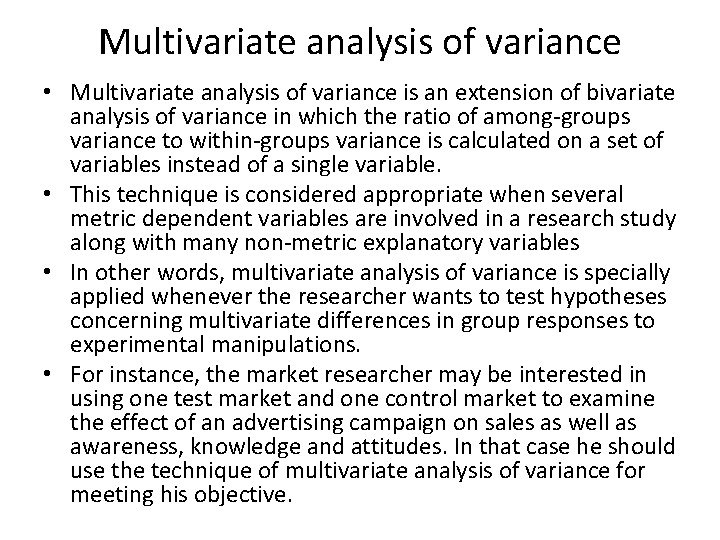 Multivariate analysis of variance

• Multivariate analysis of variance is an extension of bivariate analysis of variance in which the ratio of among-groups variance to within-groups variance is calculated on a set of variables instead of a single variable.
• This technique is considered appropriate when several metric dependent variables are involved in a research study along with many non-metric explanatory variables
• In other words, multivariate analysis of variance is specially applied whenever the researcher wants to test hypotheses concerning multivariate differences in group responses to experimental manipulations.
• For instance, the market researcher may be interested in using one test market and one control market to examine the effect of an advertising campaign on sales as well as awareness, knowledge and attitudes. In that case he should use the technique of multivariate analysis of variance for meeting his objective.